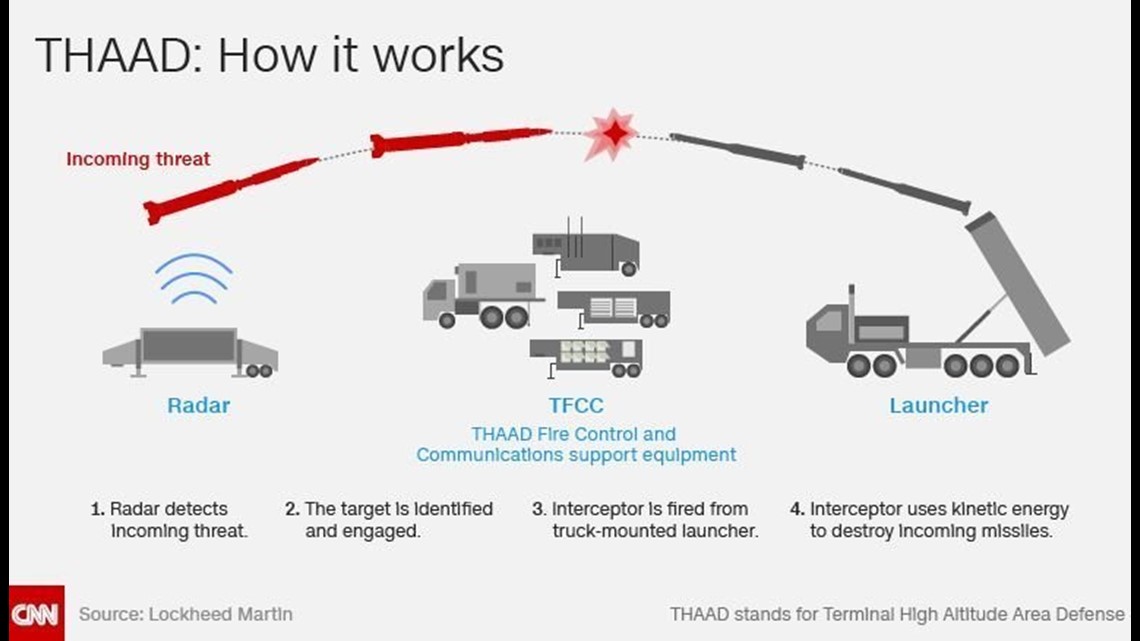 THAAD: How it works

Incoming threat

Radar

TFCC

THAAD Fire Control and Communications support equipment

Launcher

1. Radar detects incoming threat.

2. The target is identified and engaged.

3. Interceptor is fired from truck-mounted launcher.

4. Interceptor uses kinetic energy to destroy incoming missiles.

CNN

Source: Lockheed Martin

THAAD stands for Terminal High Altitude Area Defense